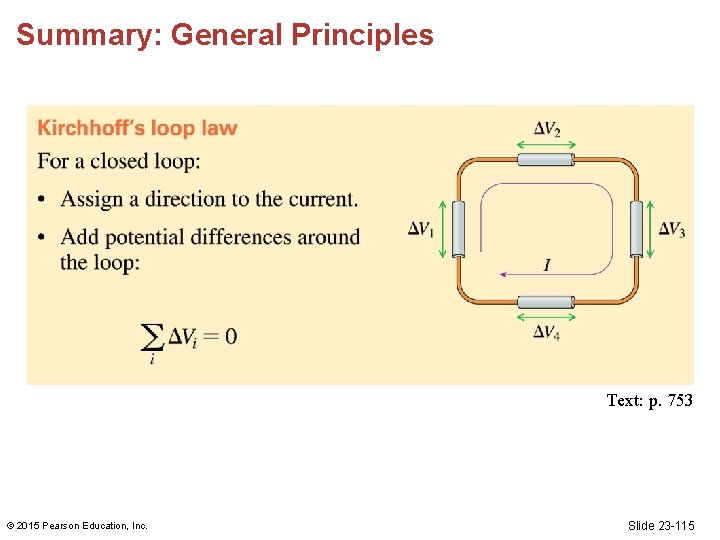 Summary: General Principles

Kirchhoff's loop law

For a closed loop:

• Assign a direction to the current.

• Add potential differences around the loop:

$\sum_i \Delta V_i = 0$

$\Delta V_2$

$\Delta V_1$

$\Delta V_3$

$I$

$\Delta V_4$

Text: p. 753

© 2015 Pearson Education, Inc.

Slide 23-115